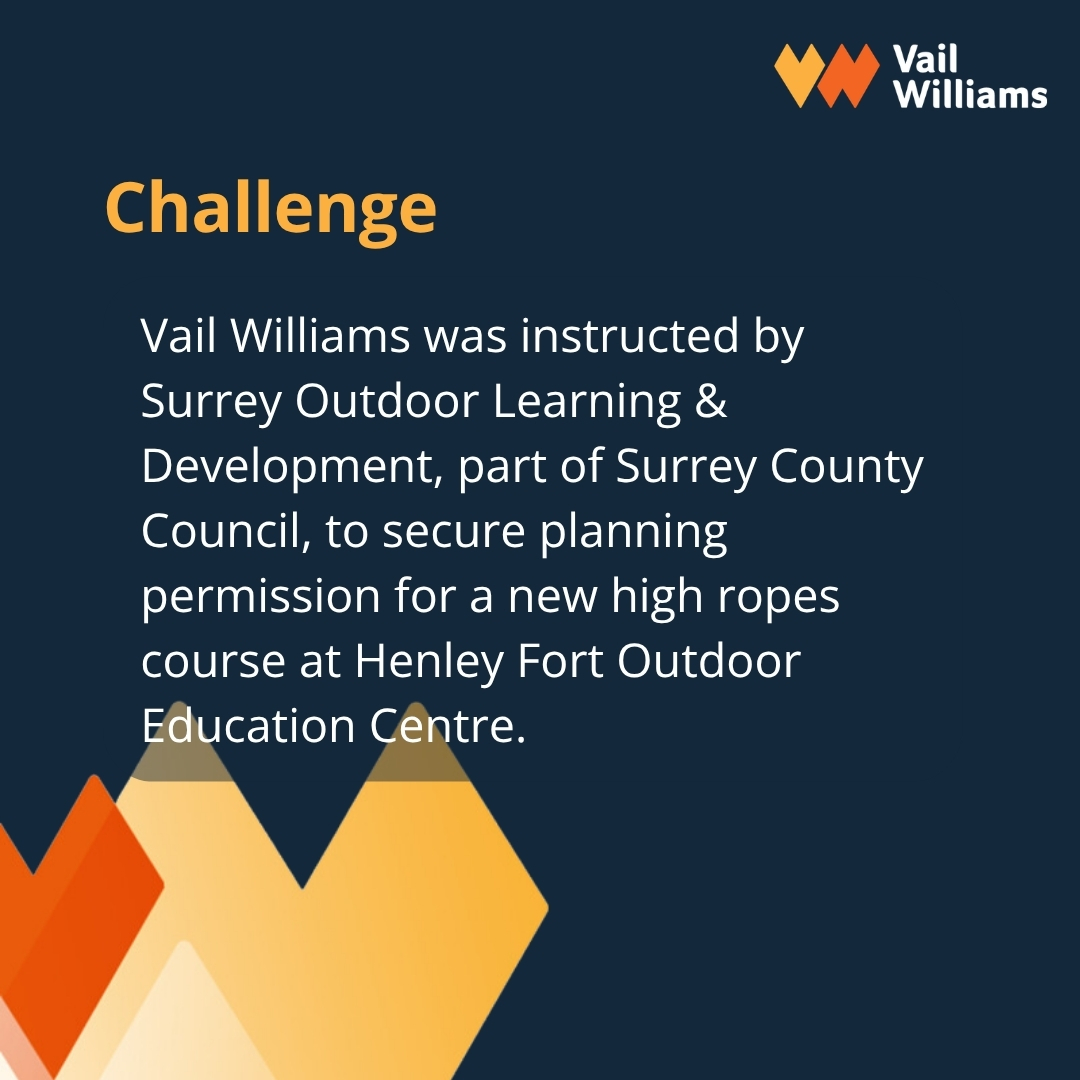 Vail Williams

Challenge

Vail Williams was instructed by Surrey Outdoor Learning & Development, part of Surrey County Council, to secure planning permission for a new high ropes course at Henley Fort Outdoor Education Centre.